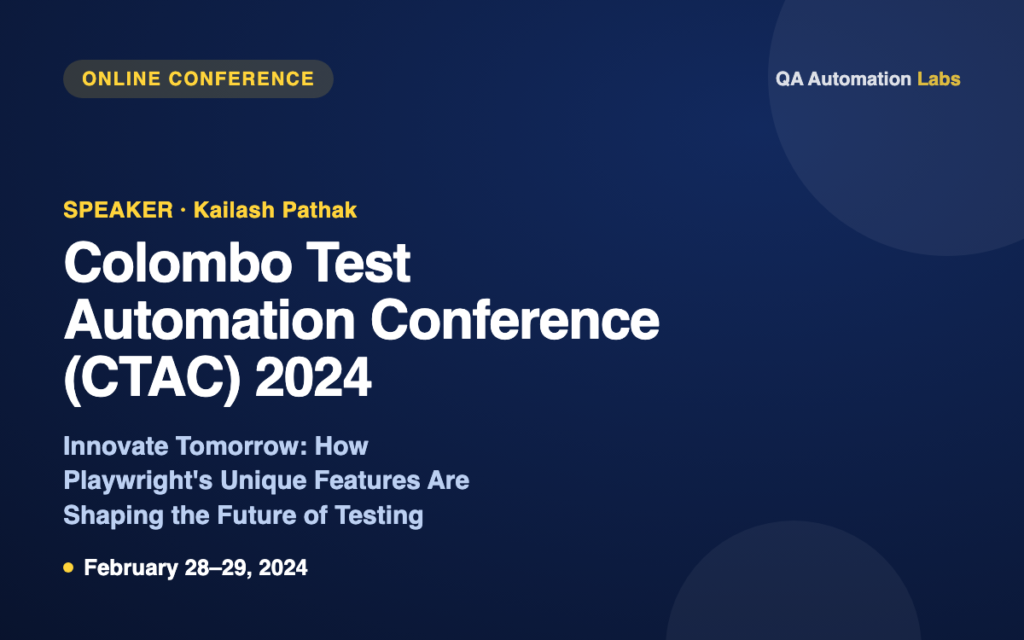 ONLINE CONFERENCE

QA Automation Labs

SPEAKER · Kailash Pathak

Colombo Test Automation Conference (CTAC) 2024

Innovate Tomorrow: How Playwright's Unique Features Are Shaping the Future of Testing

February 28–29, 2024